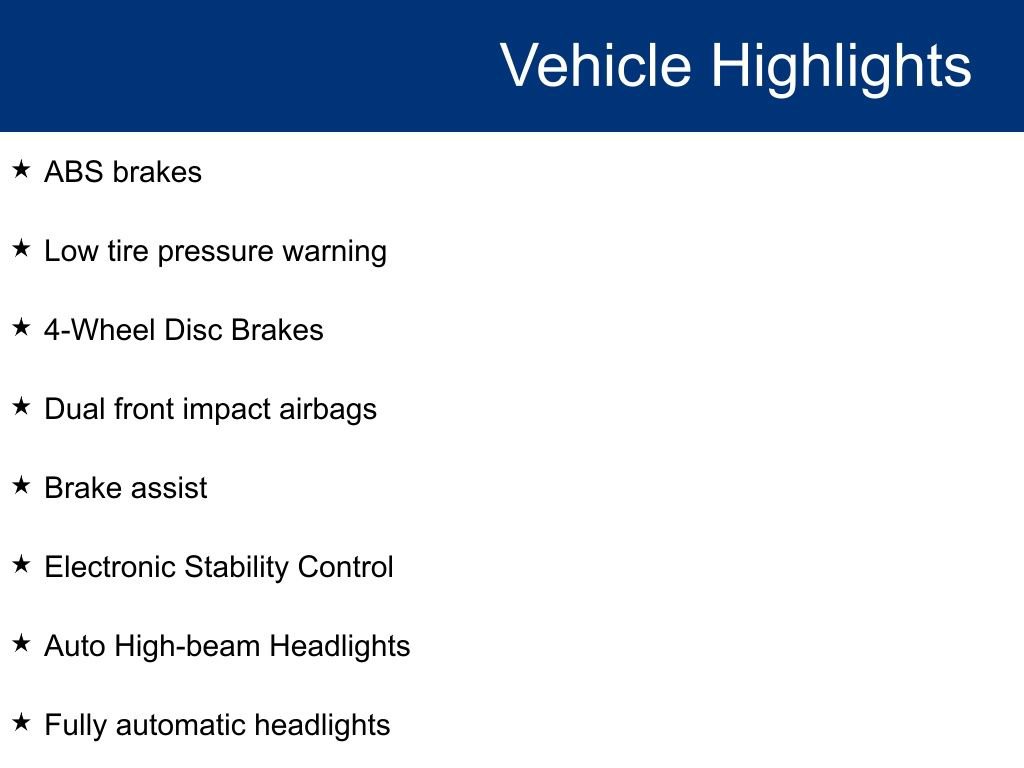 Vehicle Highlights

★ ABS brakes

★ Low tire pressure warning

★ 4-Wheel Disc Brakes

★ Dual front impact airbags

★ Brake assist

★ Electronic Stability Control

★ Auto High-beam Headlights

★ Fully automatic headlights